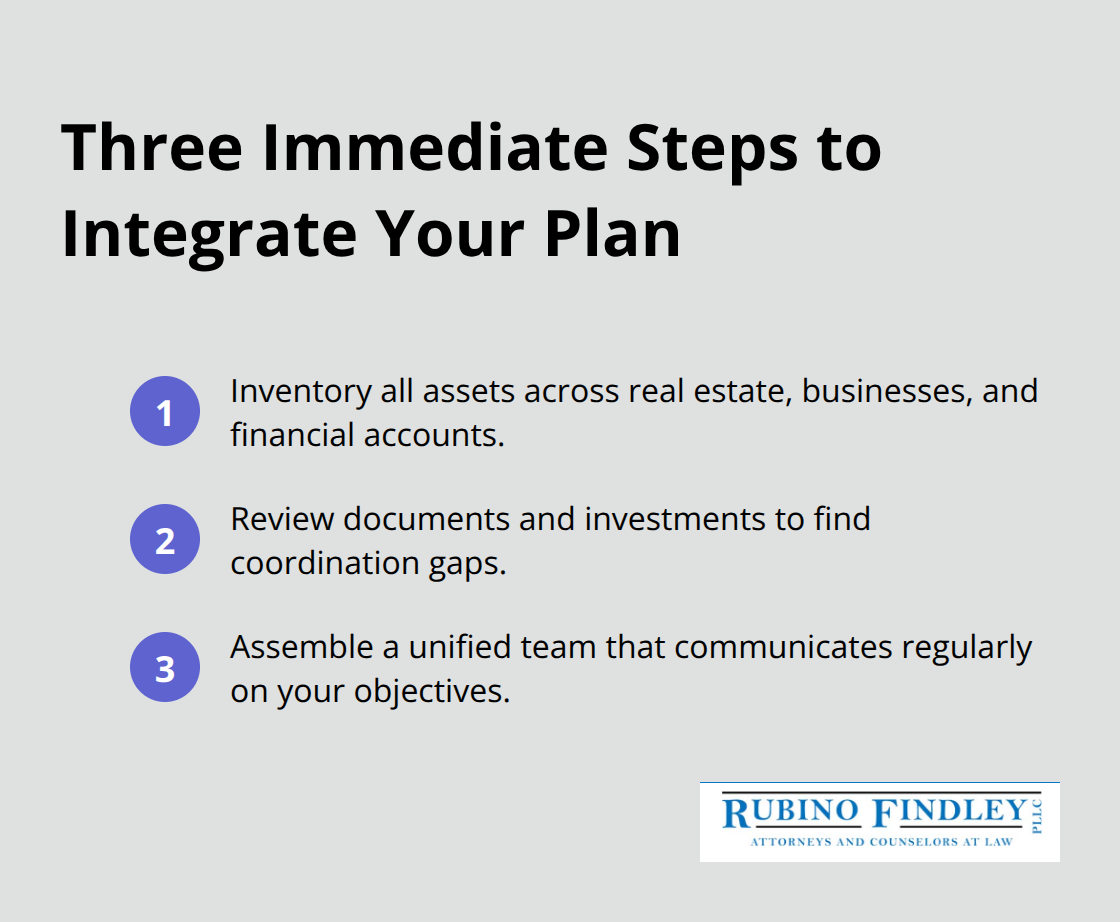 Three Immediate Steps to Integrate Your Plan

1 Inventory all assets across real estate, businesses, and financial accounts.

2 Review documents and investments to find coordination gaps.

3 Assemble a unified team that communicates regularly on your objectives.

RUBINO FINDLEY PLLC
ATTORNEYS AND COUNSELORS AT LAW